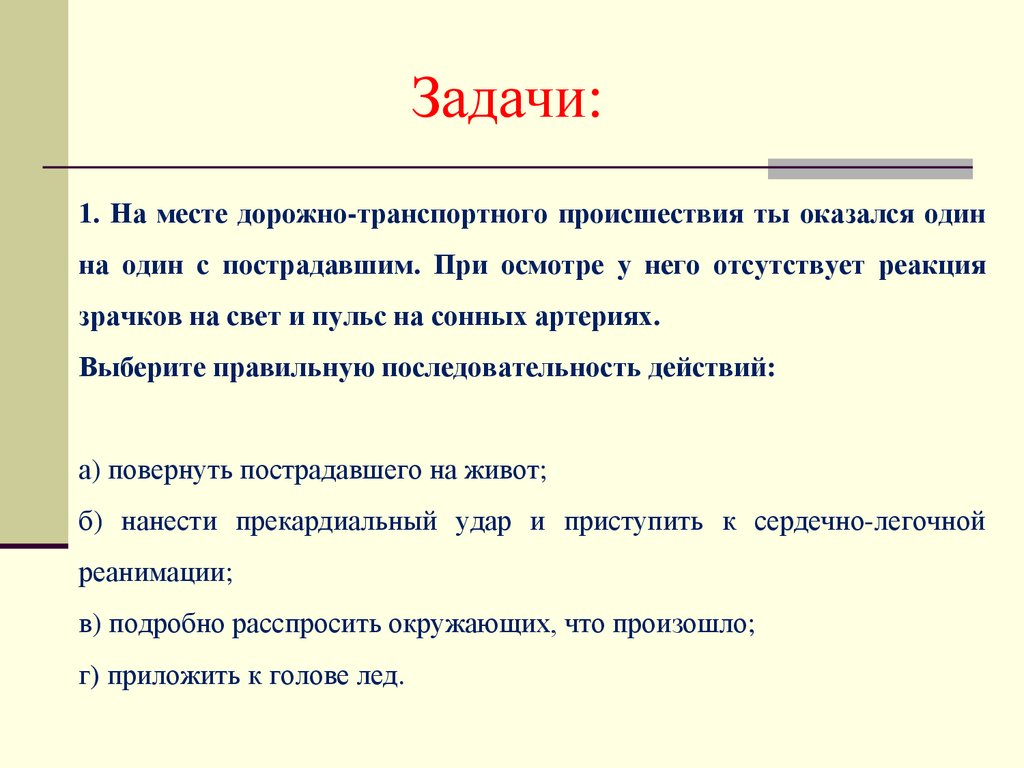 Задачи:

1. На месте дорожно-транспортного происшествия ты оказался один на один с пострадавшим. При осмотре у него отсутствует реакция зрачков на свет и пульс на сонных артериях.
Выберите правильную последовательность действий:

а) повернуть пострадавшего на живот;
б) нанести прекардиальный удар и приступить к сердечно-легочной реанимации;
в) подробно расспросить окружающих, что произошло;
г) приложить к голове лед.